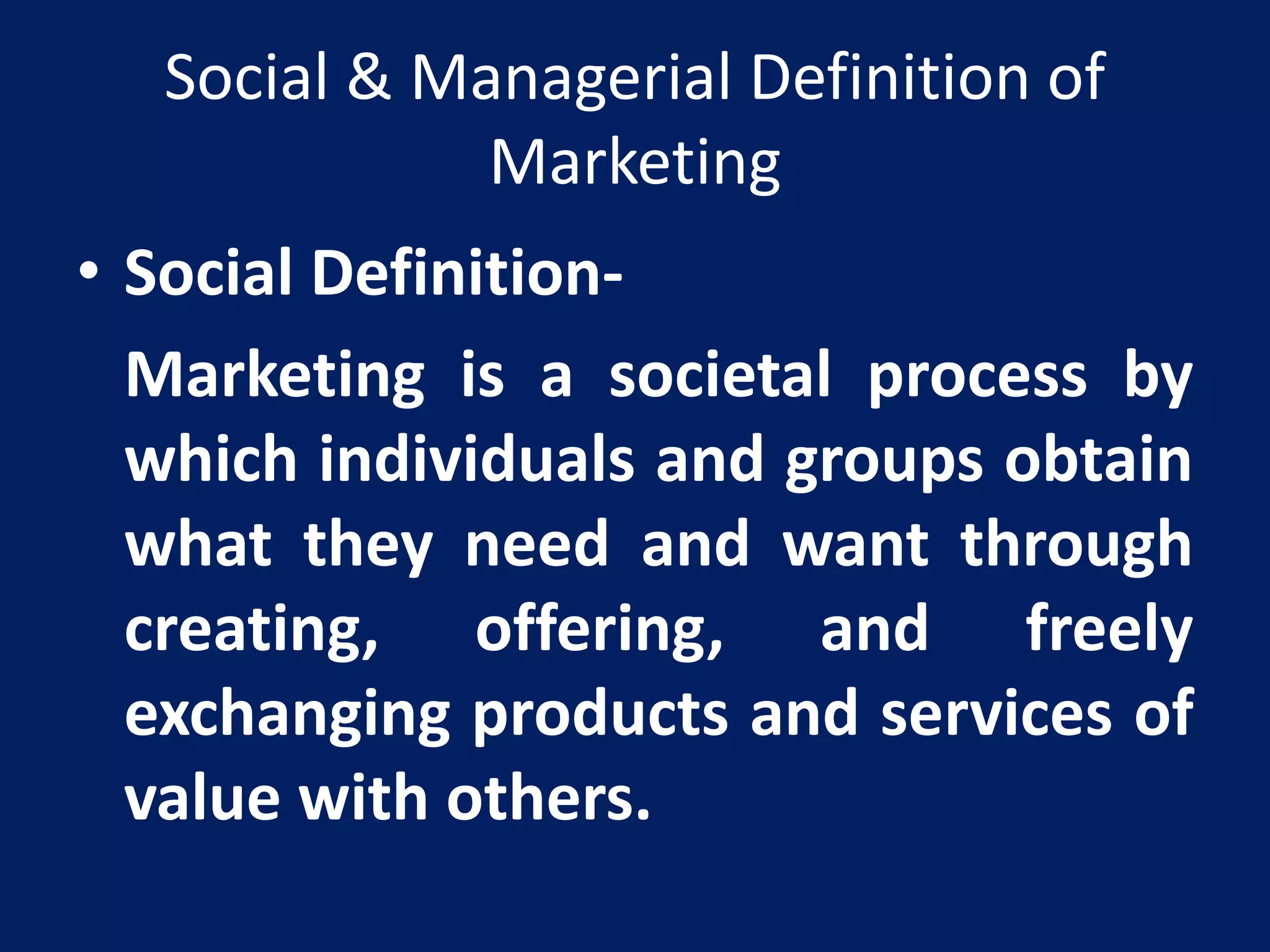 Social & Managerial Definition of Marketing

• Social Definition-

Marketing is a societal process by which individuals and groups obtain what they need and want through creating, offering, and freely exchanging products and services of value with others.